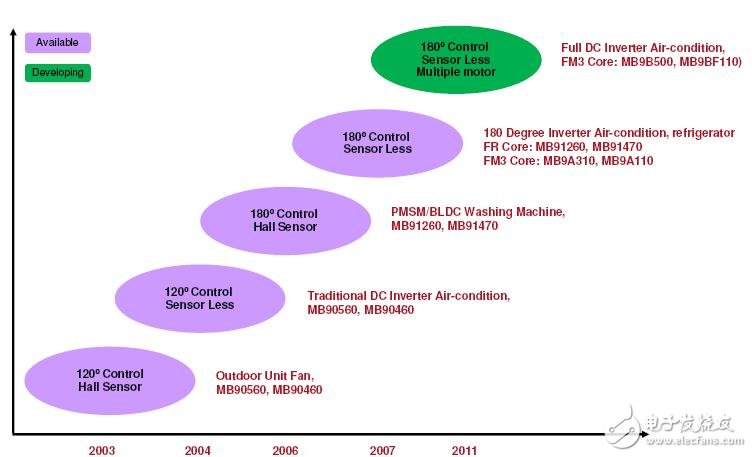 Available

Developing

180º Control
Sensor Less
Multiple motor

Full DC Inverter Air-condition,
FM3 Core: MB9B500, MB9BF110)

180º Control
Sensor Less

180 Degree Inverter Air-condition, refrigerator
FR Core: MB91260, MB91470
FM3 Core: MB9A310, MB9A110

180º Control
Hall Sensor

PMSM/BLDC Washing Machine,
MB91260, MB91470

120º Control
Sensor Less

Traditional DC Inverter Air-condition,
MB90560, MB90460

120º Control
Hall Sensor

Outdoor Unit Fan,
MB90560, MB90460

2003 2004 2006 2007 2011

电子发烧友
www.elecfans.com